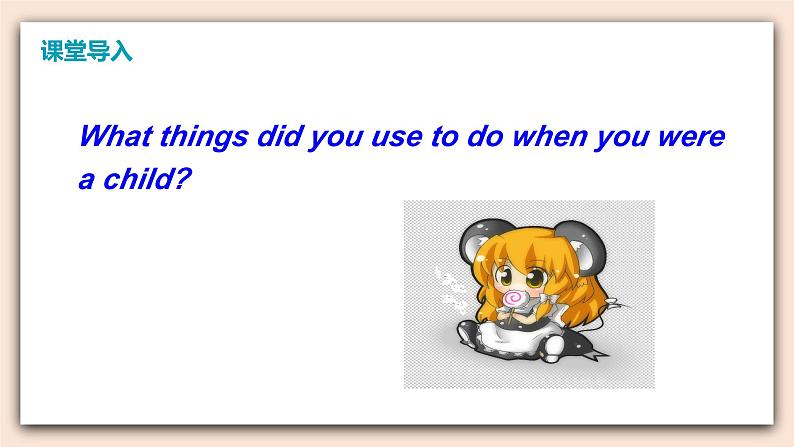 课堂导入

What things did you use to do when you were a child?